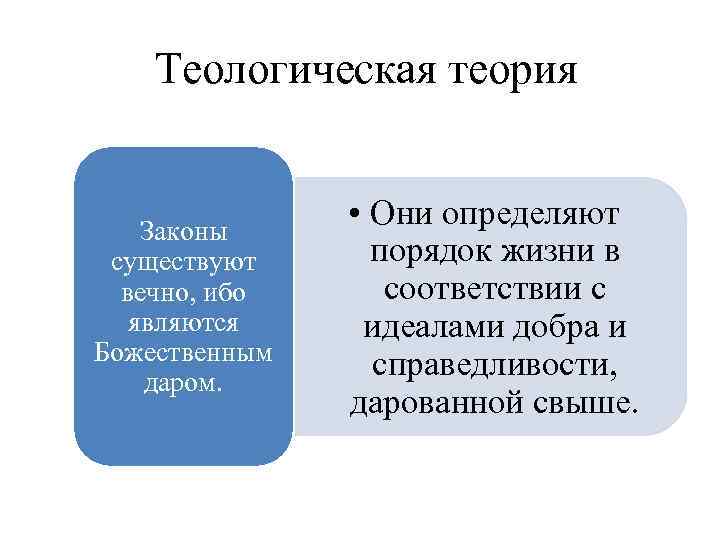 Теологическая теория

Законы существуют вечно, ибо являются Божественным даром.

• Они определяют порядок жизни в соответствии с идеалами добра и справедливости, дарованной свыше.